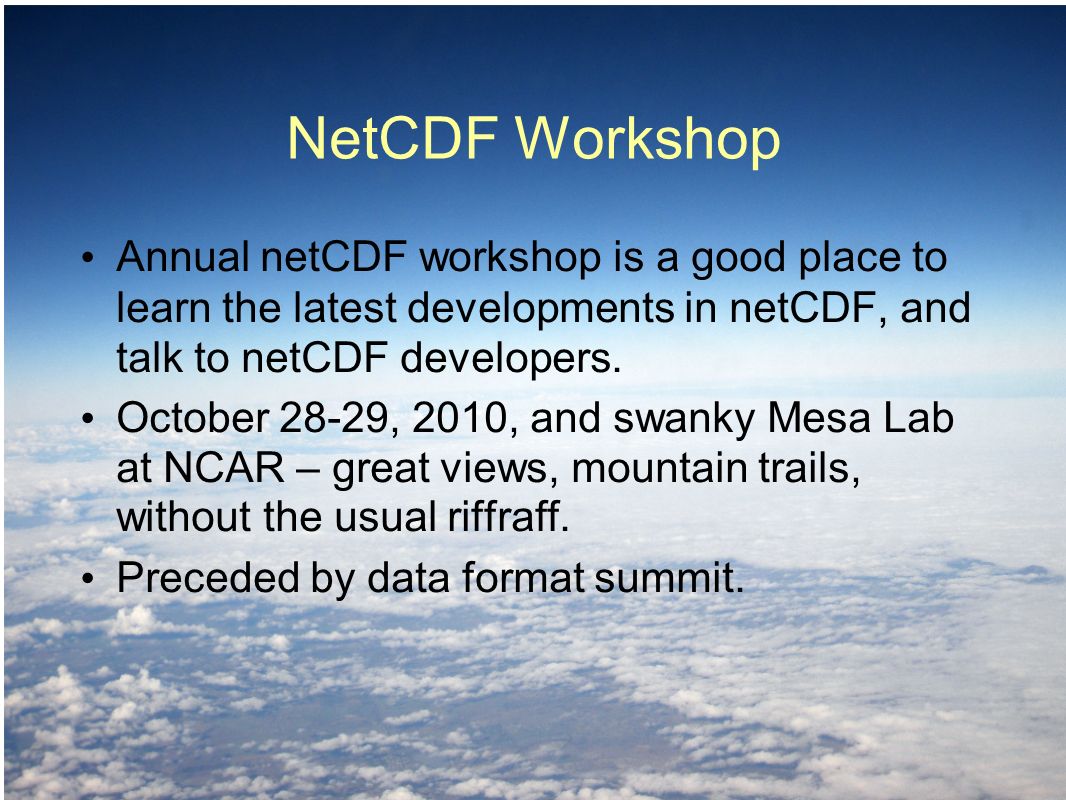 NetCDF Workshop

• Annual netCDF workshop is a good place to learn the latest developments in netCDF, and talk to netCDF developers.

• October 28-29, 2010, and swanky Mesa Lab at NCAR – great views, mountain trails, without the usual riffraff.

• Preceded by data format summit.